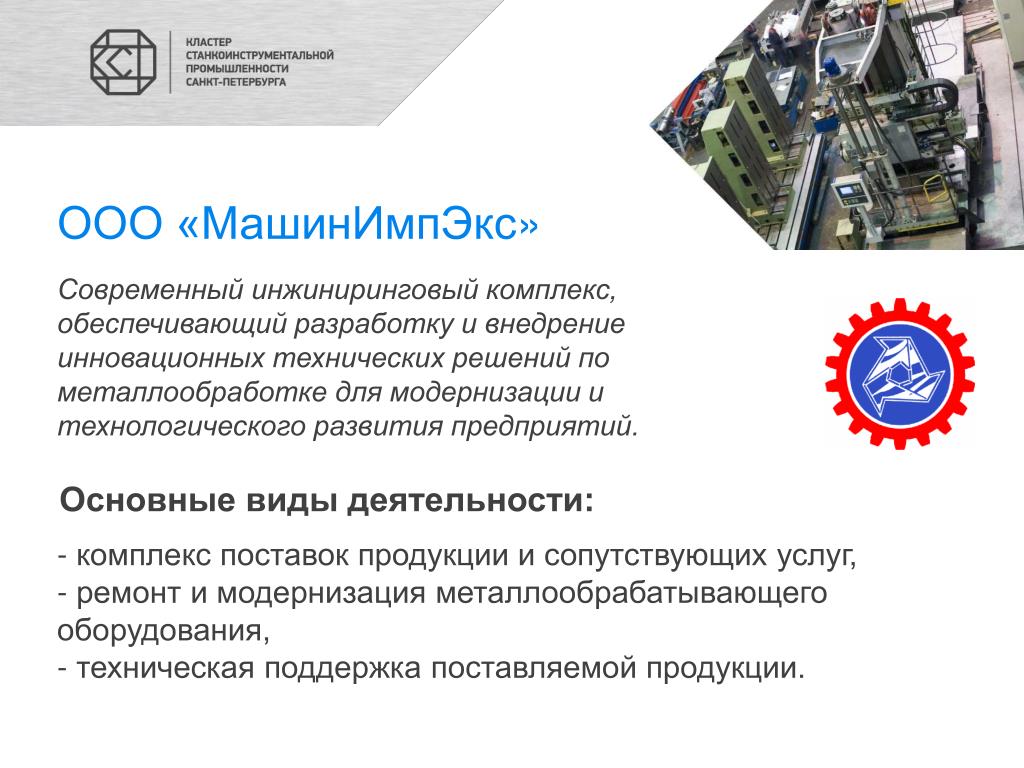 КЛАСТЕР
СТАНКОИНСТРУМЕНТАЛЬНОЙ
ПРОМЫШЛЕННОСТИ
САНКТ-ПЕТЕРБУРГА

ООО «МашинИмпЭкс»

Современный инжиниринговый комплекс, обеспечивающий разработку и внедрение инновационных технических решений по металлообработке для модернизации и технологического развития предприятий.

Основные виды деятельности:

- комплекс поставок продукции и сопутствующих услуг,
- ремонт и модернизация металлообрабатывающего оборудования,
- техническая поддержка поставляемой продукции.